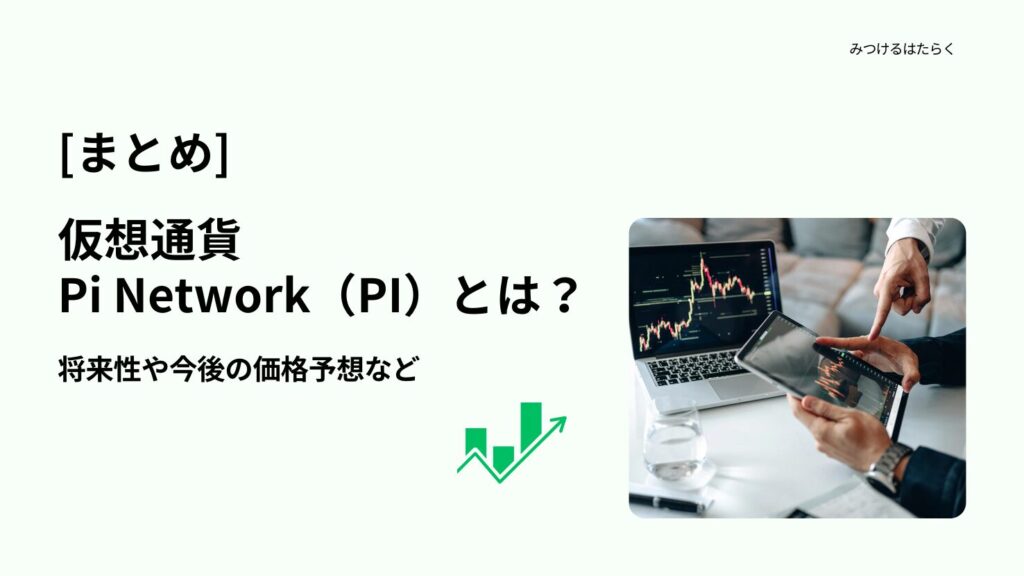 みつけるはたらく

[まとめ]

仮想通貨
Pi Network（PI）とは？

将来性や今後の価格予想など